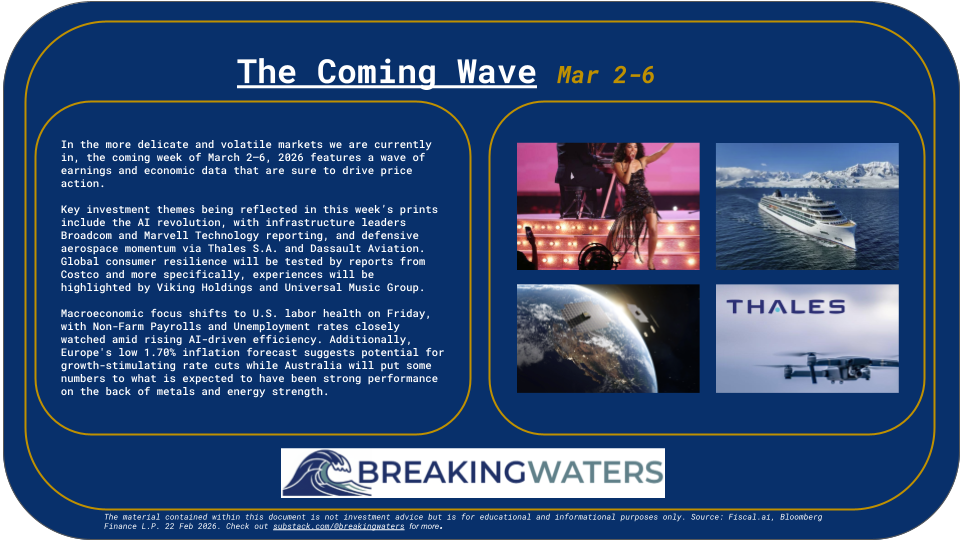 The Coming Wave Mar 2-6

In the more delicate and volatile markets we are currently in, the coming week of March 2–6, 2026 features a wave of earnings and economic data that are sure to drive price action.

Key investment themes being reflected in this week's prints include the AI revolution, with infrastructure leaders Broadcom and Marvell Technology reporting, and defensive aerospace momentum via Thales S.A. and Dassault Aviation. Global consumer resilience will be tested by reports from Costco and more specifically, experiences will be highlighted by Viking Holdings and Universal Music Group.

Macroeconomic focus shifts to U.S. labor health on Friday, with Non-Farm Payrolls and Unemployment rates closely watched amid rising AI-driven efficiency. Additionally, Europe's low 1.70% inflation forecast suggests potential for growth-stimulating rate cuts while Australia will put some numbers to what is expected to have been strong performance on the back of metals and energy strength.

THALES

BREAKINGWATERS

The material contained within this document is not investment advice but is for educational and informational purposes only. Source: Fiscal.ai, Bloomberg Finance L.P. 22 Feb 2026. Check out substack.com/@breakingwaters for more.